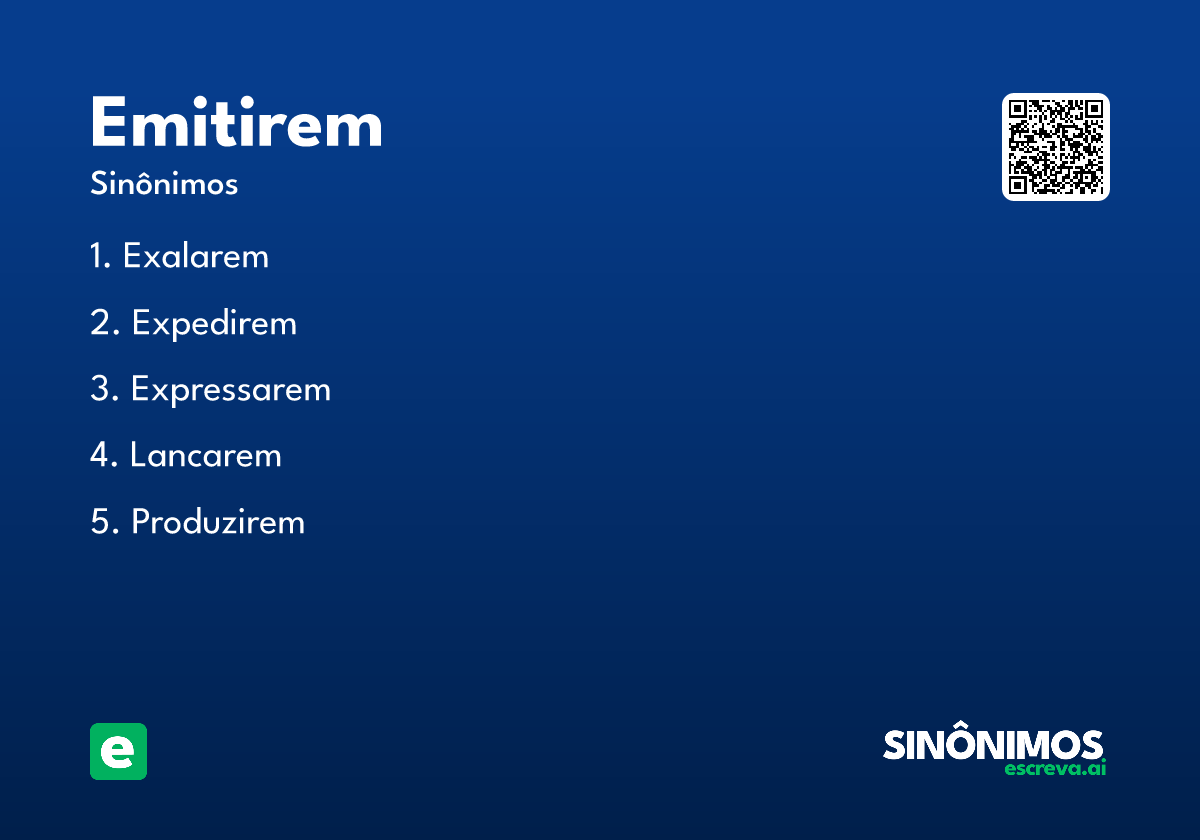 Emitirem
Sinônimos

1. Exalarem
2. Expedirem
3. Expressarem
4. Lancarem
5. Produzirem

e

SINÔNIMOS
escreva.ai